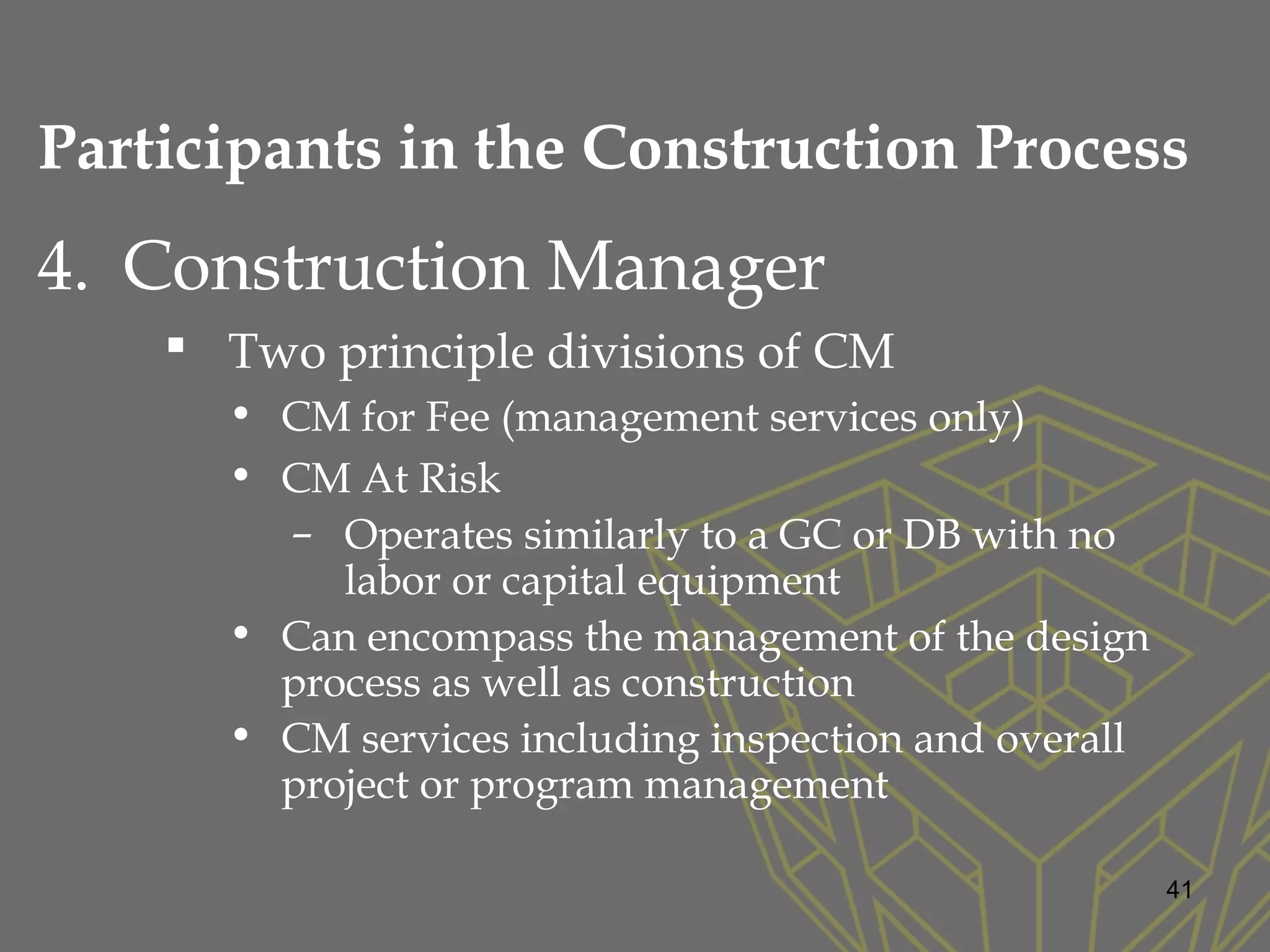 Participants in the Construction Process

4. Construction Manager

▪ Two principle divisions of CM

• CM for Fee (management services only)

• CM At Risk

– Operates similarly to a GC or DB with no labor or capital equipment

• Can encompass the management of the design process as well as construction

• CM services including inspection and overall project or program management

41